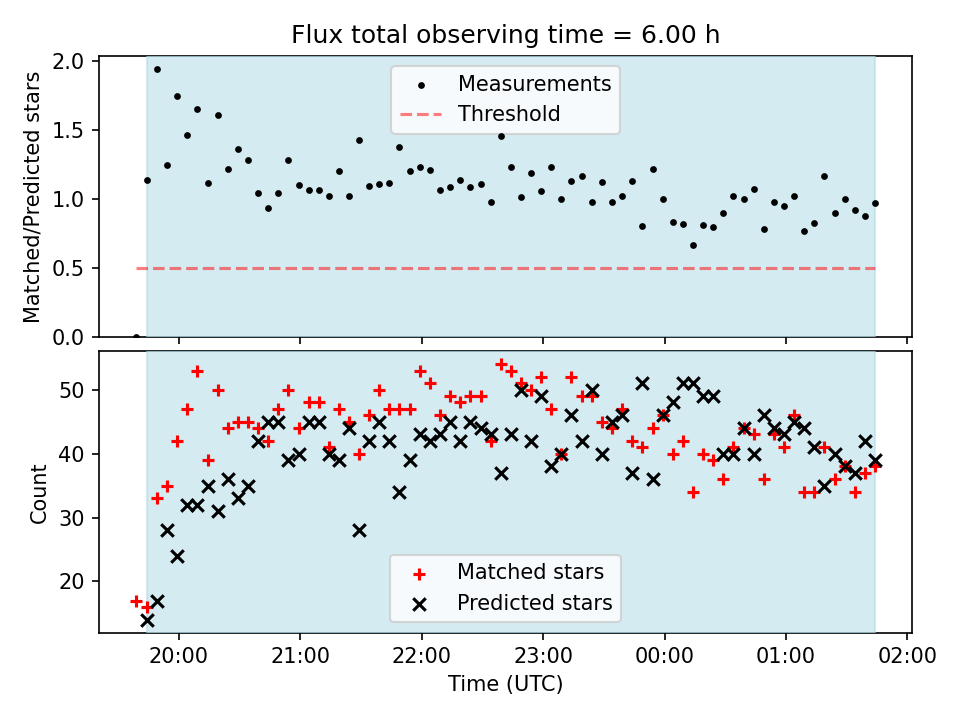 Flux total observing time = 6.00 h

Matched/Predicted stars

2.0
1.5
1.0
0.5
0.0

Measurements
Threshold

Count

50
40
30
20

Matched stars
Predicted stars

20:00
21:00
22:00
23:00
00:00
01:00
02:00

Time (UTC)